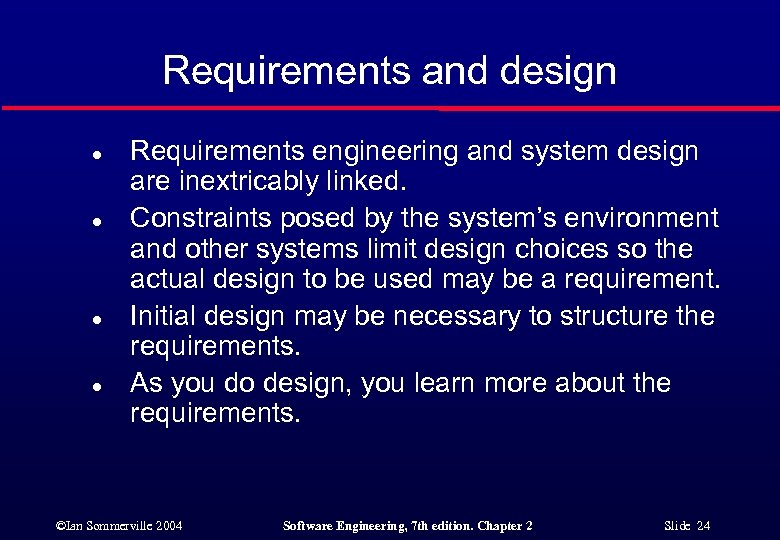 Requirements and design

- Requirements engineering and system design are inextricably linked.
- Constraints posed by the system's environment and other systems limit design choices so the actual design to be used may be a requirement.
- Initial design may be necessary to structure the requirements.
- As you do design, you learn more about the requirements.

©Ian Sommerville 2004 Software Engineering, 7th edition. Chapter 2 Slide 24